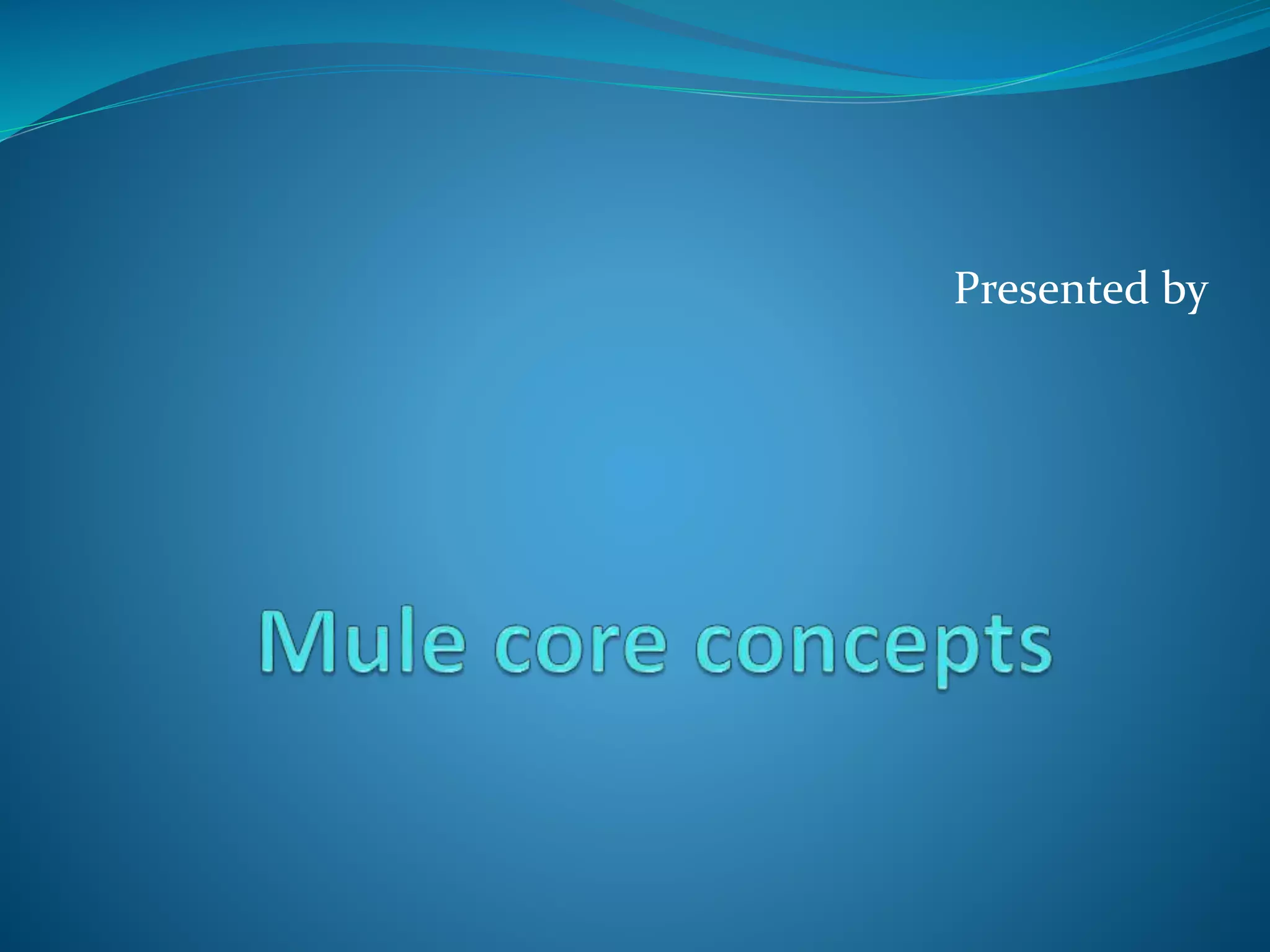 Presented by

Mule core concepts